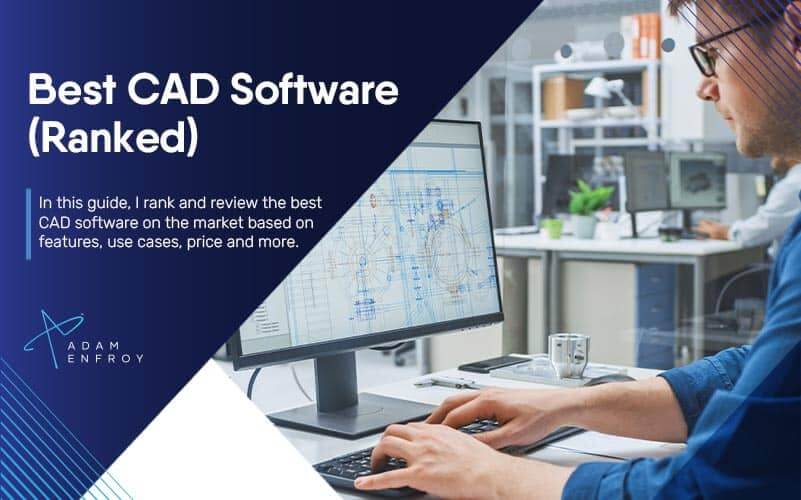 Best CAD Software (Ranked)

In this guide, I rank and review the best CAD software on the market based on features, use cases, price and more.

ADAM
ENFROY